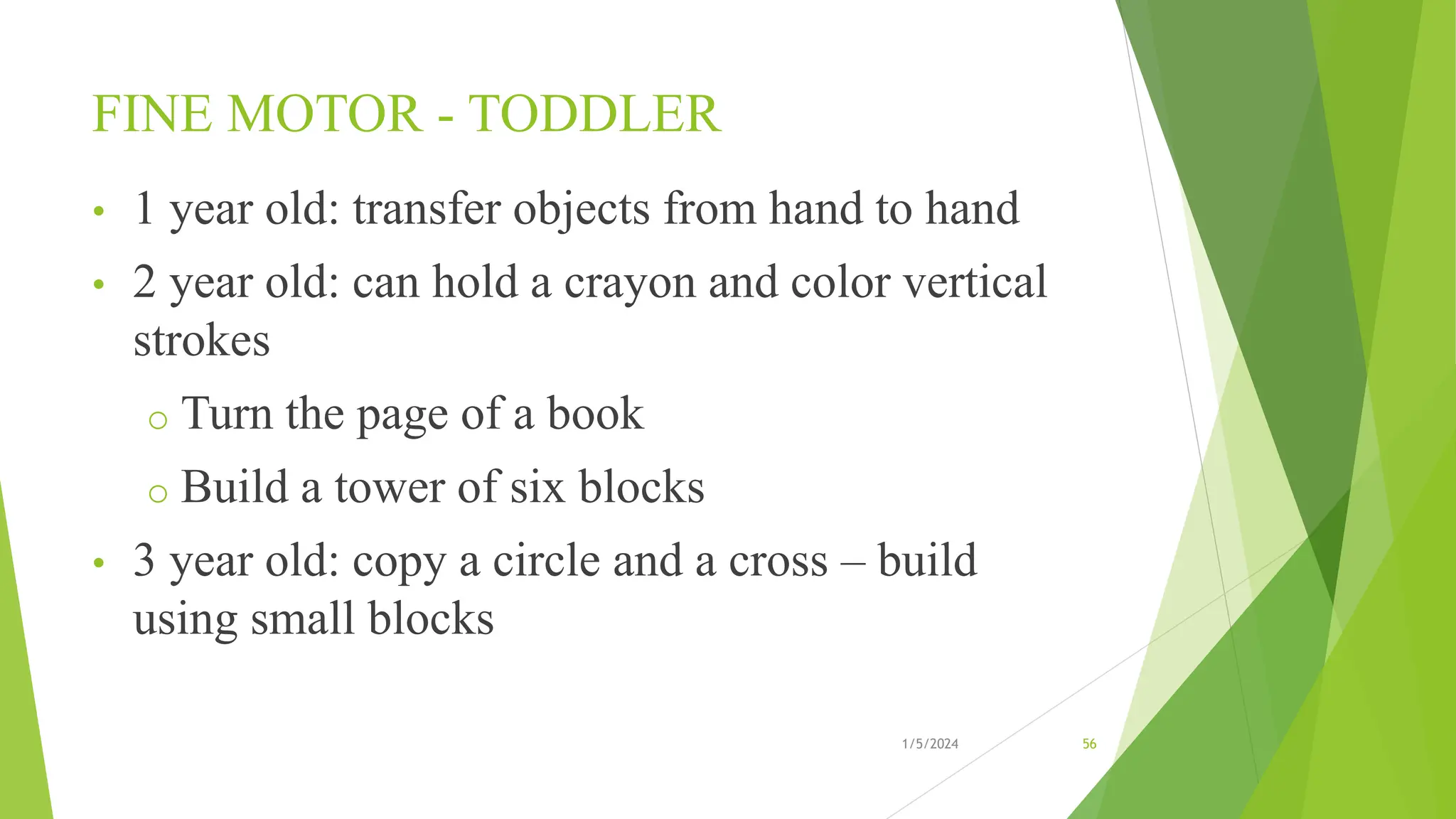 FINE MOTOR - TODDLER

• 1 year old: transfer objects from hand to hand

• 2 year old: can hold a crayon and color vertical strokes

  o Turn the page of a book

  o Build a tower of six blocks

• 3 year old: copy a circle and a cross – build using small blocks

1/5/2024

56